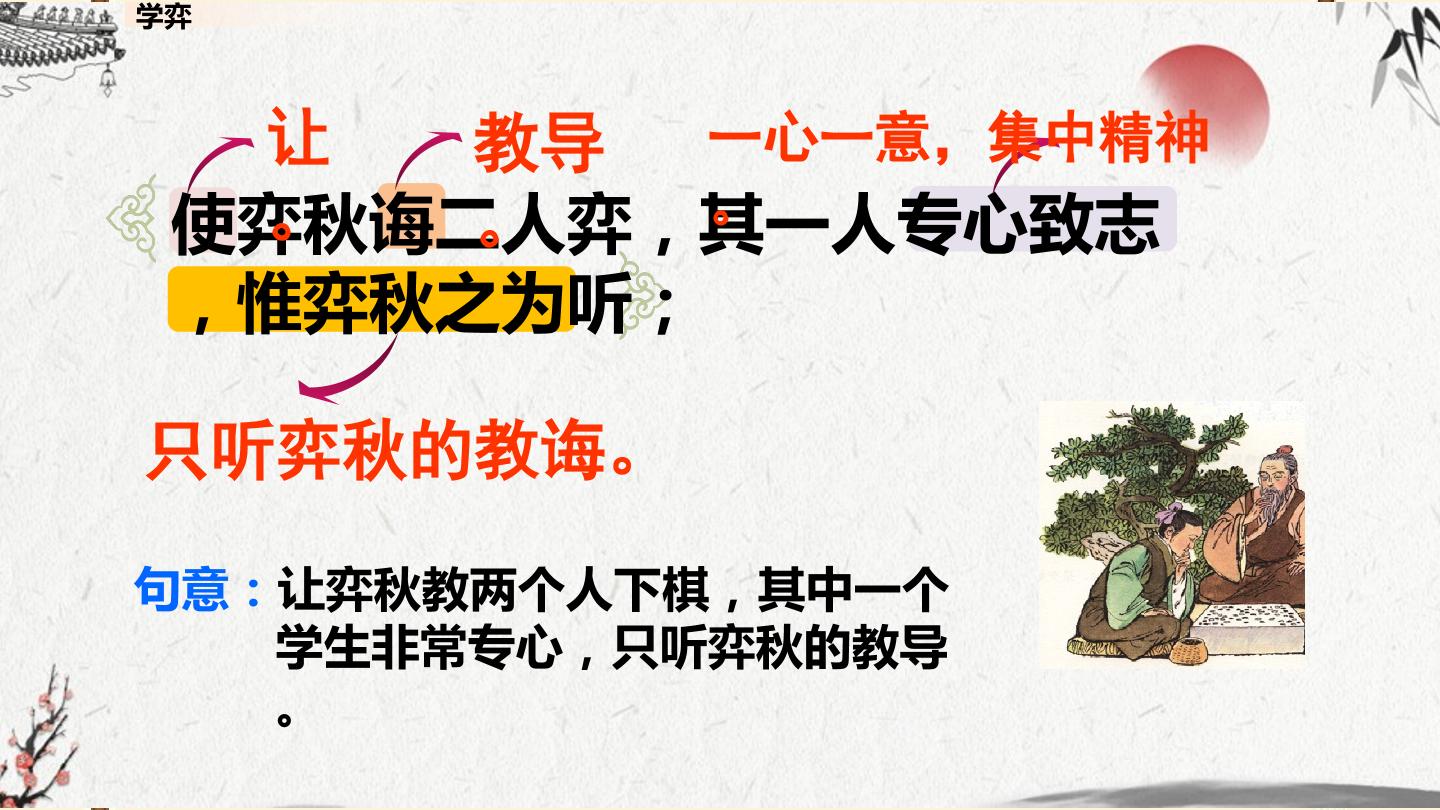 学弈

让 教导 一心一意，集中精神

使弈秋诲二人弈，其一人专心致志，惟弈秋之为听；

只听弈秋的教诲。

句意：让弈秋教两个人下棋，其中一个学生非常专心，只听弈秋的教导。